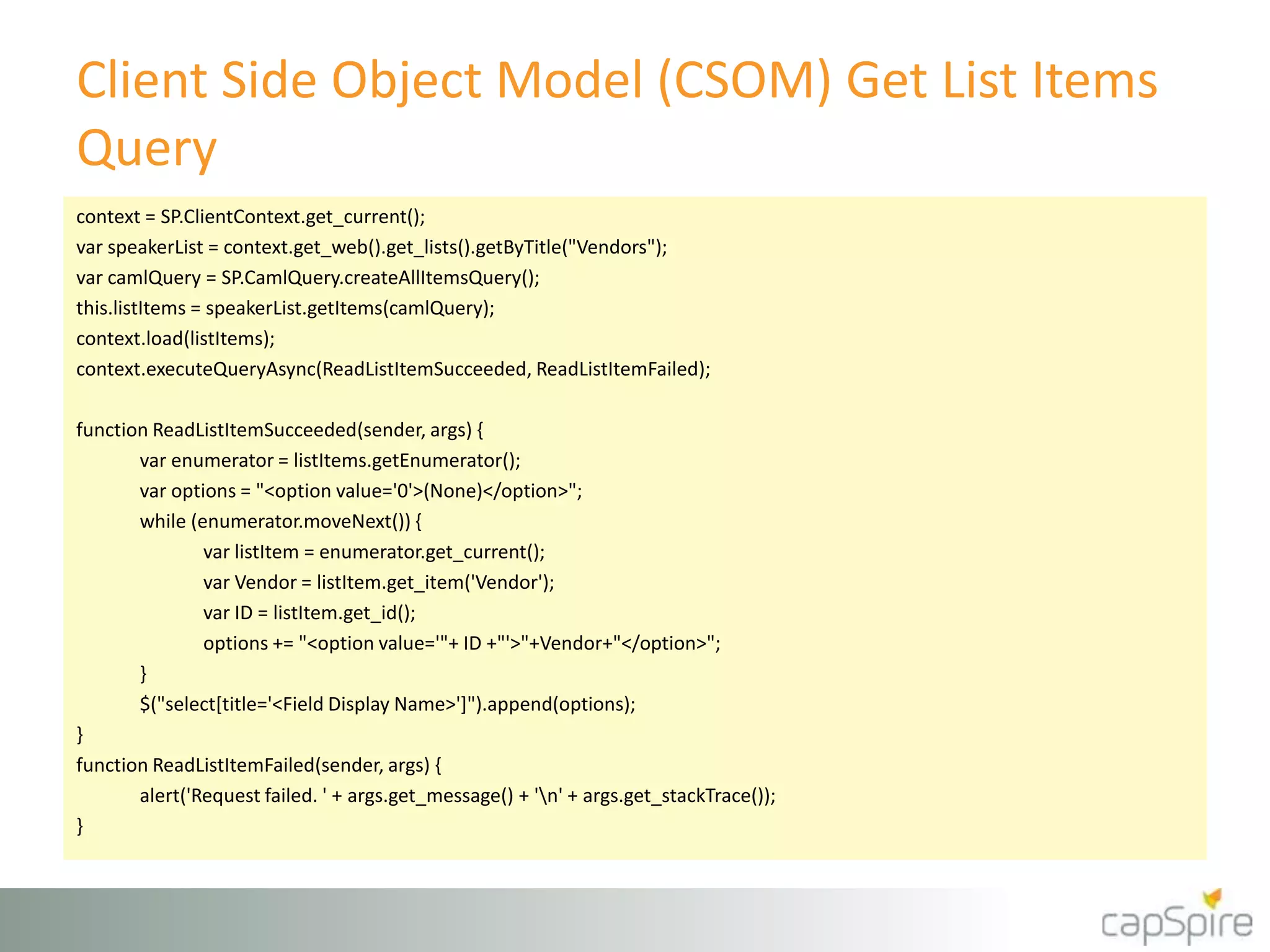 Client Side Object Model (CSOM) Get List Items Query

context = SP.ClientContext.get_current();
var speakerList = context.get_web().get_lists().getByTitle("Vendors");
var camlQuery = SP.CamlQuery.createAllItemsQuery();
this.listItems = speakerList.getItems(camlQuery);
context.load(listItems);
context.executeQueryAsync(ReadListItemSucceeded, ReadListItemFailed);

function ReadListItemSucceeded(sender, args) {
var enumerator = listItems.getEnumerator();
var options = "<option value='0'>(None)</option>";
while (enumerator.moveNext()) {
var listItem = enumerator.get_current();
var Vendor = listItem.get_item('Vendor');
var ID = listItem.get_id();
options += "<option value='"+ ID +"'>"+Vendor+"</option>";
}
$("select[title='<Field Display Name>']").append(options);
}
function ReadListItemFailed(sender, args) {
alert('Request failed. ' + args.get_message() + '\n' + args.get_stackTrace());
}

capSpire